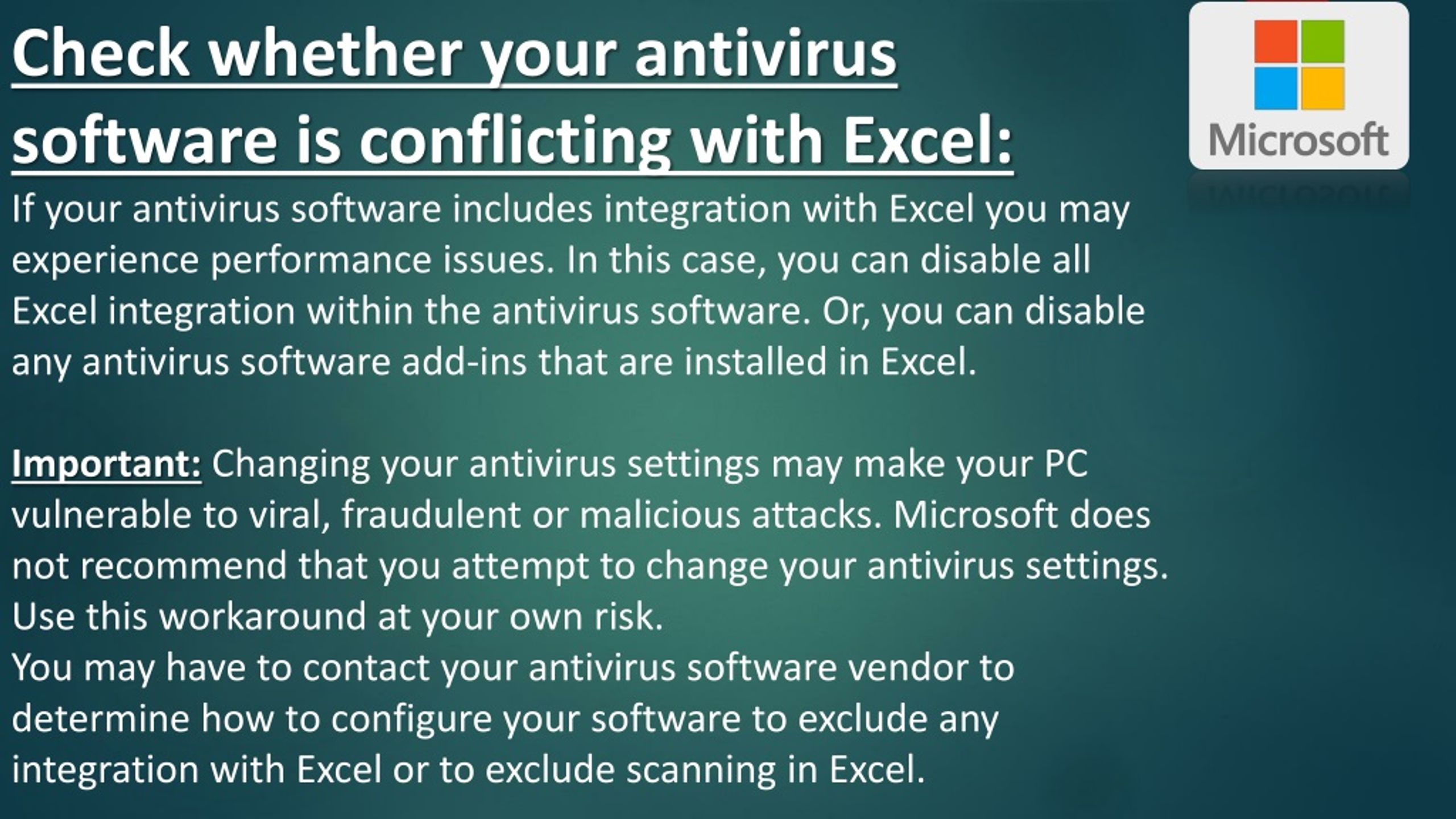 Check whether your antivirus software is conflicting with Excel:

Microsoft

If your antivirus software includes integration with Excel you may experience performance issues. In this case, you can disable all Excel integration within the antivirus software. Or, you can disable any antivirus software add-ins that are installed in Excel.

Important: Changing your antivirus settings may make your PC vulnerable to viral, fraudulent or malicious attacks. Microsoft does not recommend that you attempt to change your antivirus settings. Use this workaround at your own risk.
You may have to contact your antivirus software vendor to determine how to configure your software to exclude any integration with Excel or to exclude scanning in Excel.